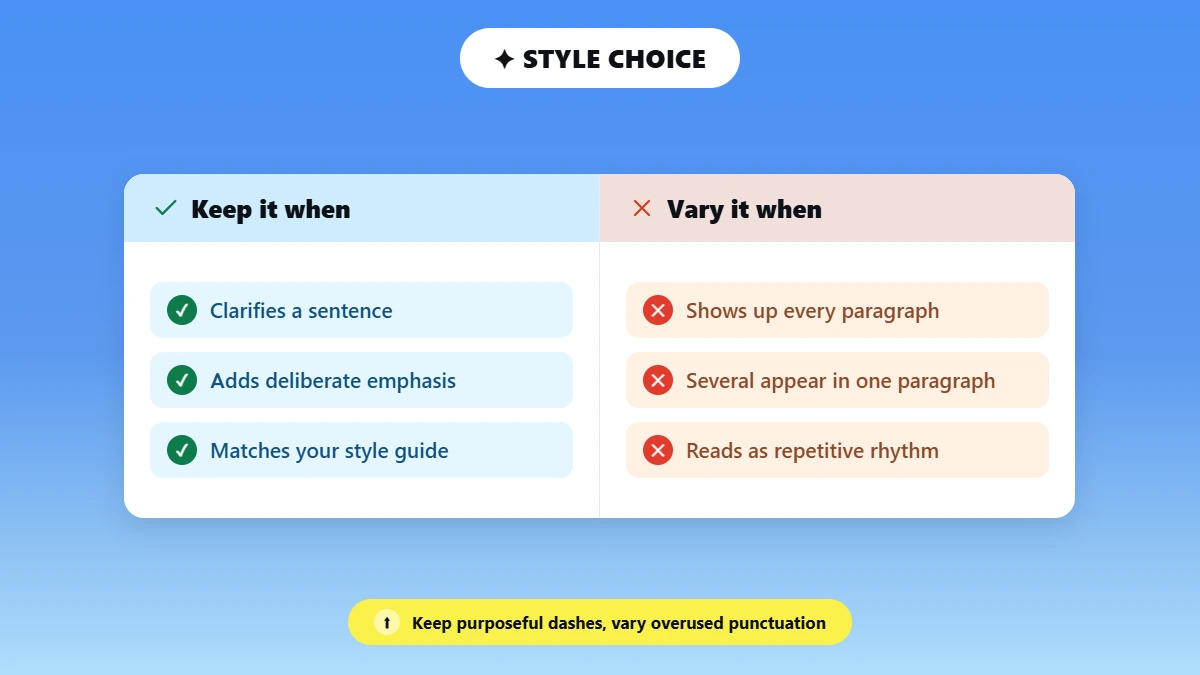 ✦ STYLE CHOICE

✓ Keep it when

✓ Clarifies a sentence

✓ Adds deliberate emphasis

✓ Matches your style guide

✕ Vary it when

✕ Shows up every paragraph

✕ Several appear in one paragraph

✕ Reads as repetitive rhythm

↑ Keep purposeful dashes, vary overused punctuation